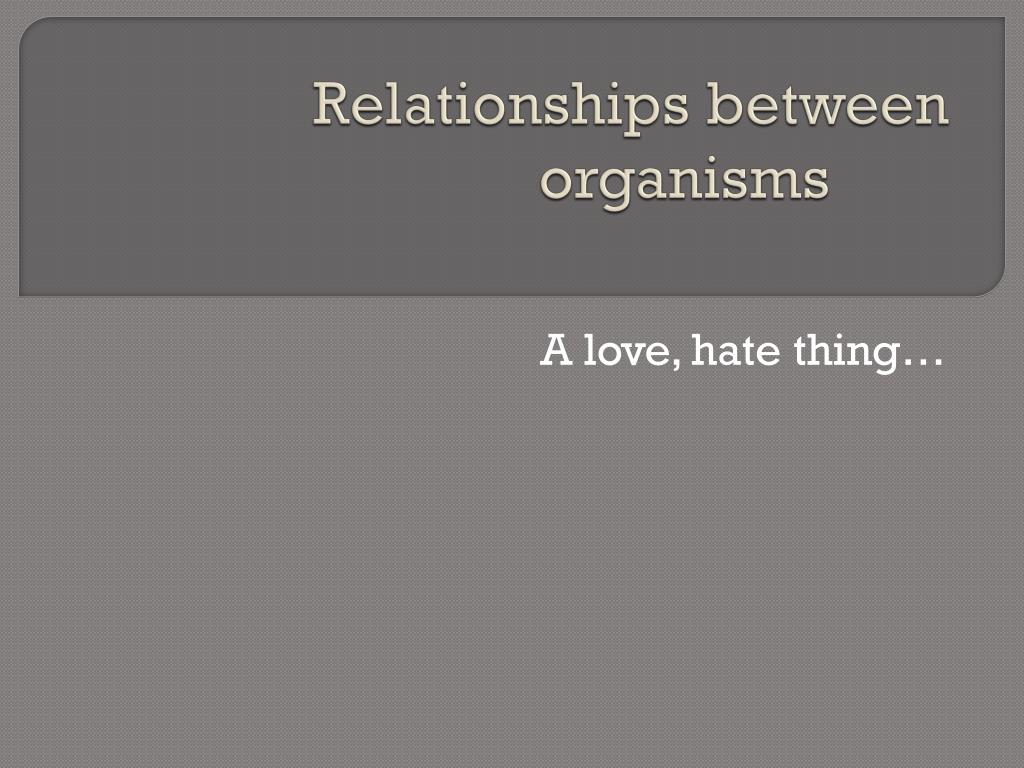 Relationships between organisms

A love, hate thing…